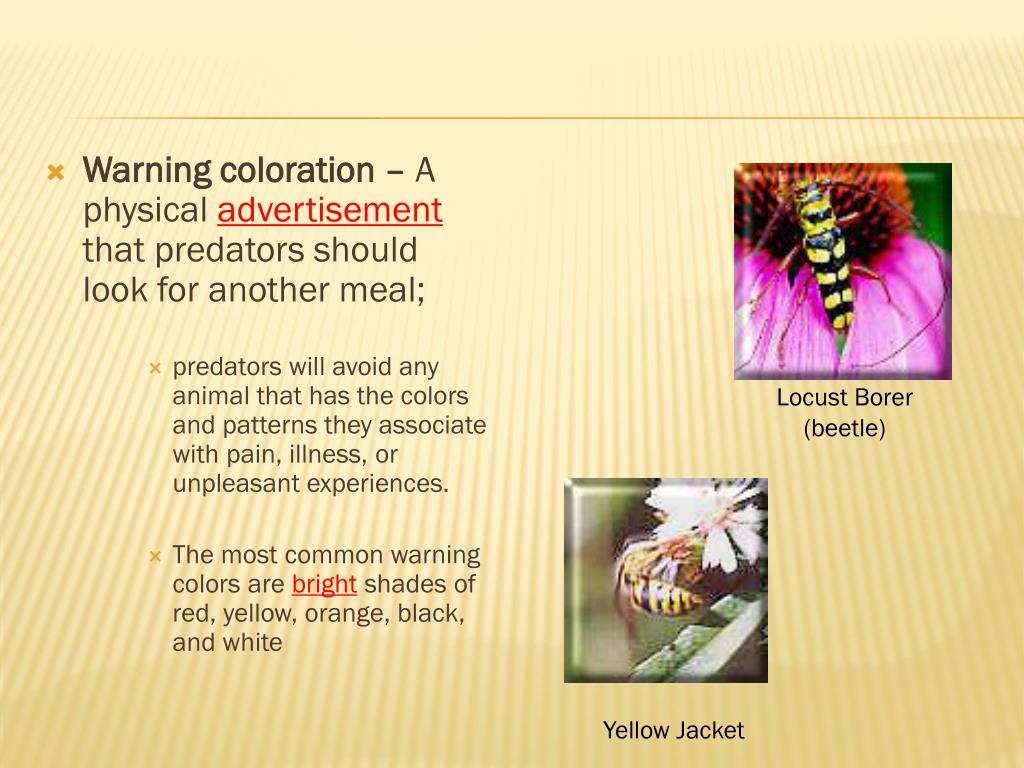 Warning coloration – A physical advertisement that predators should look for another meal;

predators will avoid any animal that has the colors and patterns they associate with pain, illness, or unpleasant experiences.

The most common warning colors are bright shades of red, yellow, orange, black, and white

Locust Borer (beetle)

Yellow Jacket